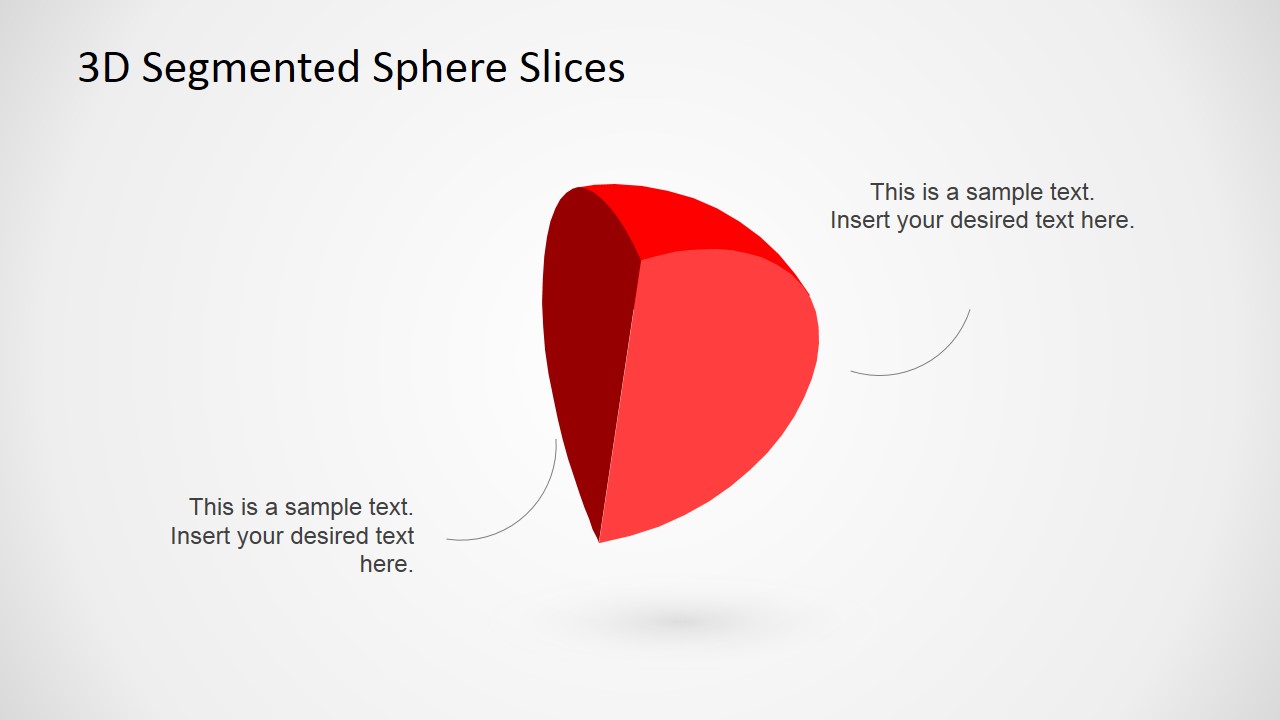 3D Segmented Sphere Slices

This is a sample text.
Insert your desired text here.

This is a sample text.
Insert your desired text here.